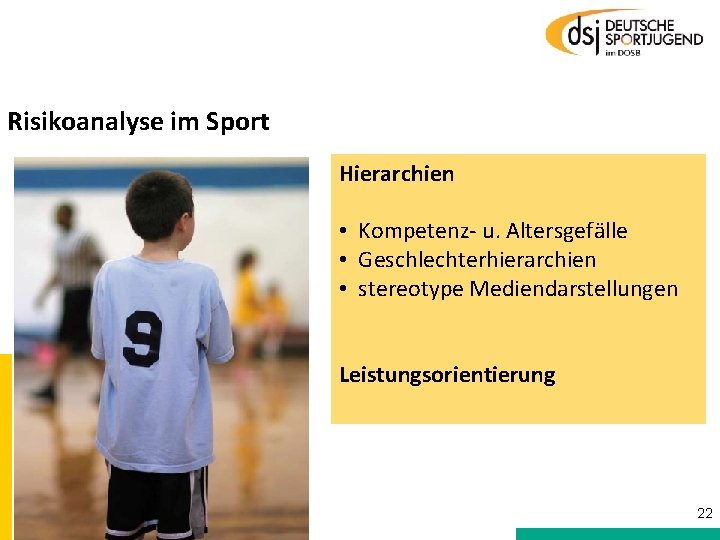 dsj DEUTSCHE SPORTJUGEND im DOSB

Risikoanalyse im Sport

9

Hierarchien

• Kompetenz- u. Altersgefälle
• Geschlechterhierarchien
• stereotype Mediendarstellungen

Leistungsorientierung

22